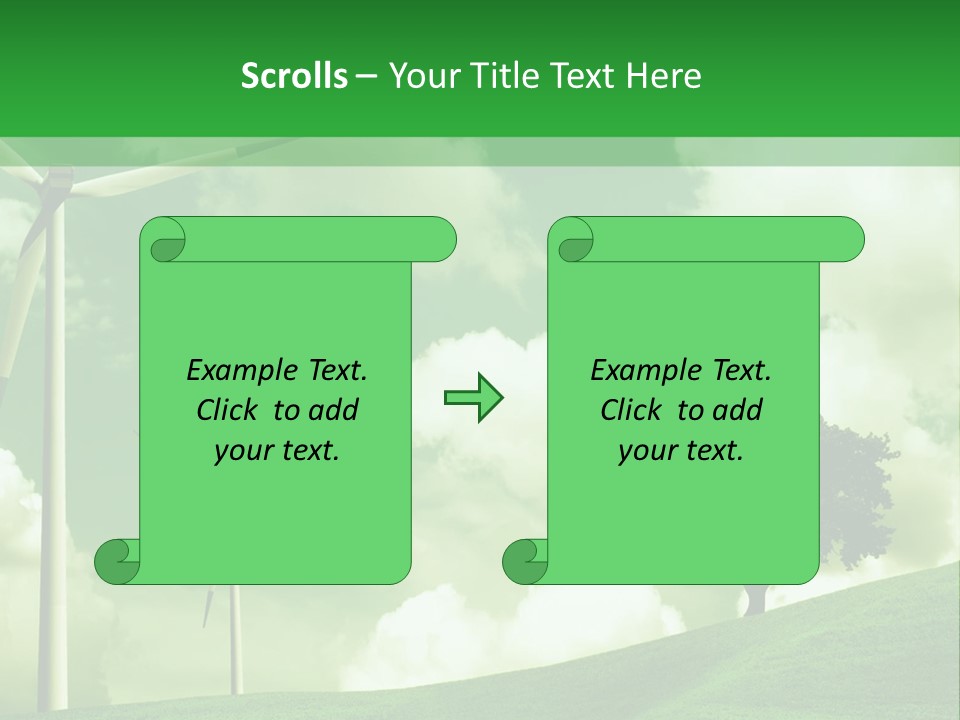 Scrolls – Your Title Text Here

Example Text. Click to add your text.

Example Text. Click to add your text.